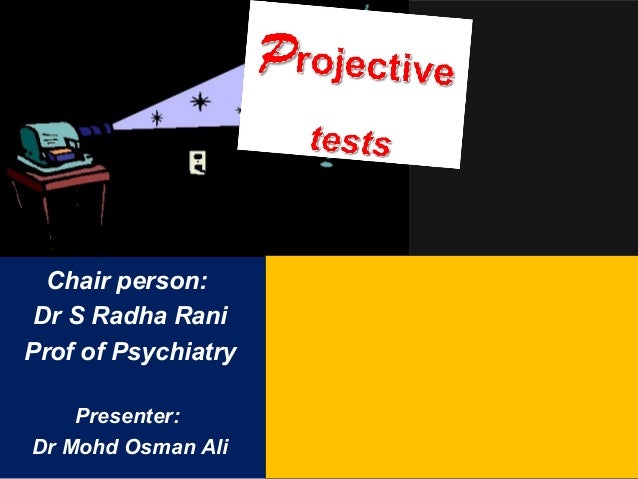 Projective tests

Chair person:
Dr S Radha Rani
Prof of Psychiatry

Presenter:
Dr Mohd Osman Ali